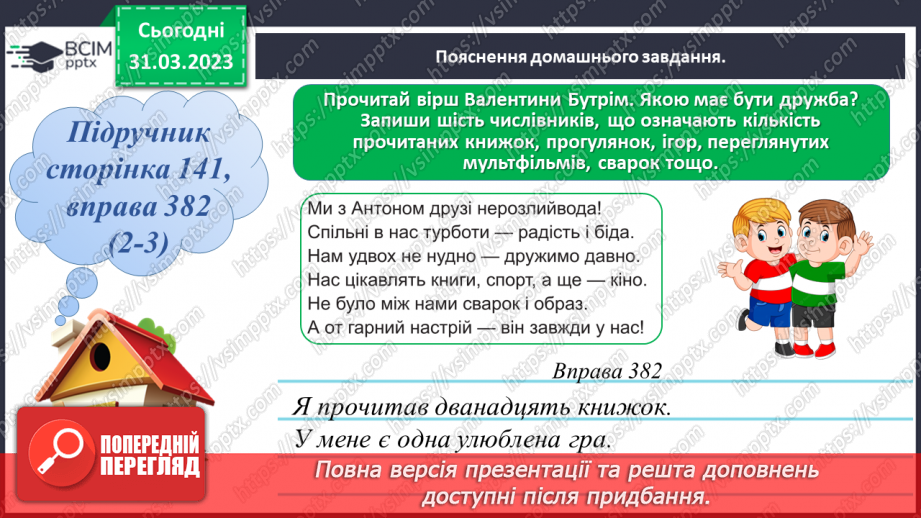 ВСІМ pptx

Сьогодні 31.03.2023

Пояснення домашнього завдання.

Підручник сторінка 141, вправа 382 (2-3)

Прочитай вірш Валентини Бутрім. Якою має бути дружба? Запиши шість числівників, що означають кількість прочитаних книжок, прогулянок, ігор, переглянутих мультфільмів, сварок тощо.

Ми з Антоном друзі нерозлийвода!
Спільні в нас турботи — радість і біда.
Нам удвох не нудно — дружимо давно.
Нас цікавлять книги, спорт, а ще — кіно.
Не було між нами сварок і образ.
А от гарний настрій — він завжди у нас!

Вправа 382

Я прочитав дванадцять книжок.

У мене є одна улюблена гра.

ПОПЕРЕДНІЙ ПЕРЕГЛЯД

Повна версія презентації та решта доповнень доступні після придбання.

https://vsimpptx.com